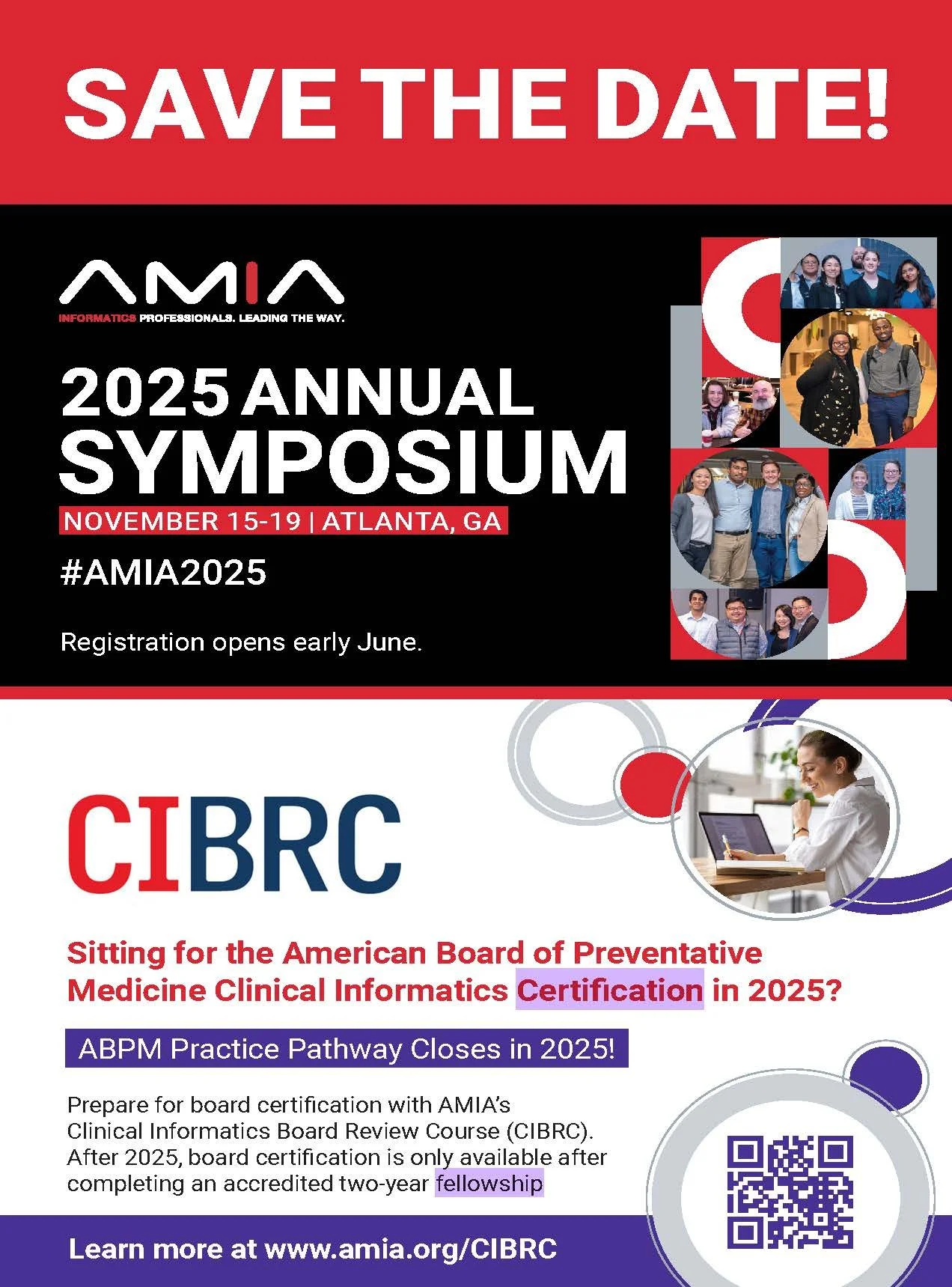 SAVE THE DATE!

AMIA
INFORMATICS PROFESSIONALS. LEADING THE WAY.

2025 ANNUAL SYMPOSIUM
NOVEMBER 15-19 | ATLANTA, GA
#AMIA2025

Registration opens early June.

CIBRC

Sitting for the American Board of Preventative Medicine Clinical Informatics Certification in 2025?

ABPM Practice Pathway Closes in 2025!

Prepare for board certification with AMIA's Clinical Informatics Board Review Course (CIBRC). After 2025, board certification is only available after completing an accredited two-year fellowship

Learn more at www.amia.org/CIBRC